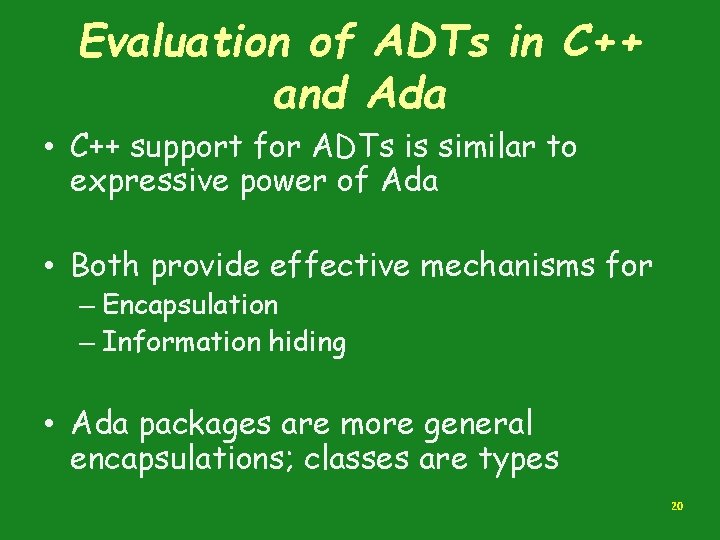 Evaluation of ADTs in C++ and Ada

• C++ support for ADTs is similar to expressive power of Ada

• Both provide effective mechanisms for
– Encapsulation
– Information hiding

• Ada packages are more general encapsulations; classes are types

20